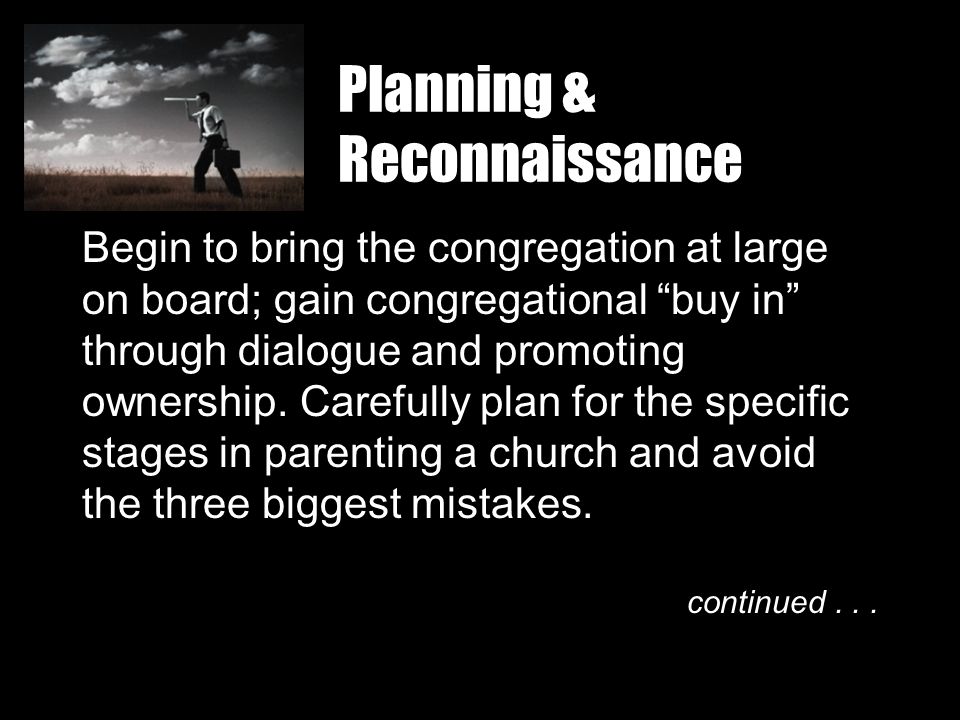 Planning & Reconnaissance

Begin to bring the congregation at large on board; gain congregational “buy in” through dialogue and promoting ownership. Carefully plan for the specific stages in parenting a church and avoid the three biggest mistakes.

continued . . .